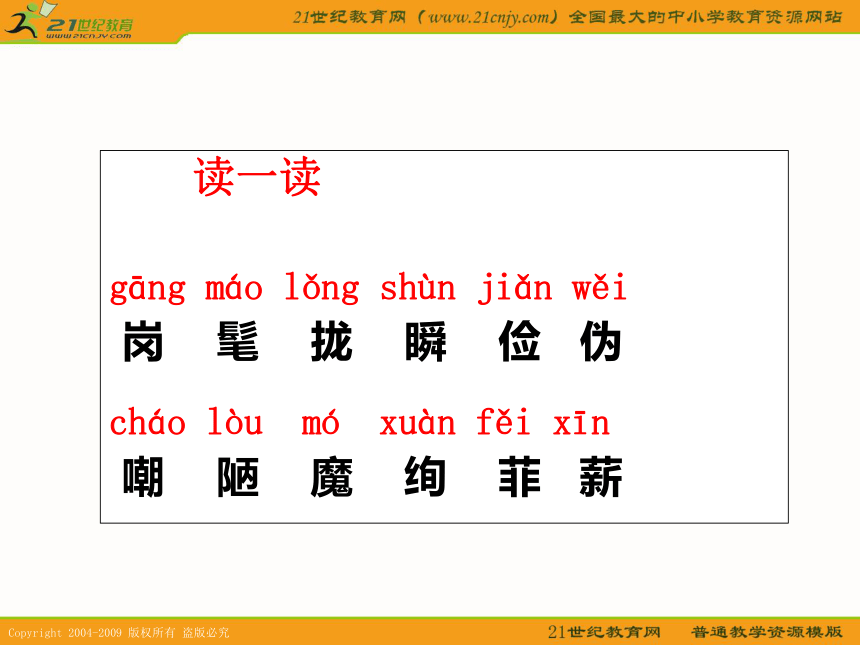 21世纪教育
www.21cnjy.com

21世纪教育网（www.21cnjy.com）全国最大的中小学教育资源网站

读一读

gāng máo lǒng shùn jiǎn wěi
岗 髦 拢 瞬 俭 伪

cháo lòu mó xuàn fěi xīn
嘲 陋 魔 绚 菲 薪

Copyright 2004-2009 版权所有 盗版必究

21世纪教育网 普通教学资源模版